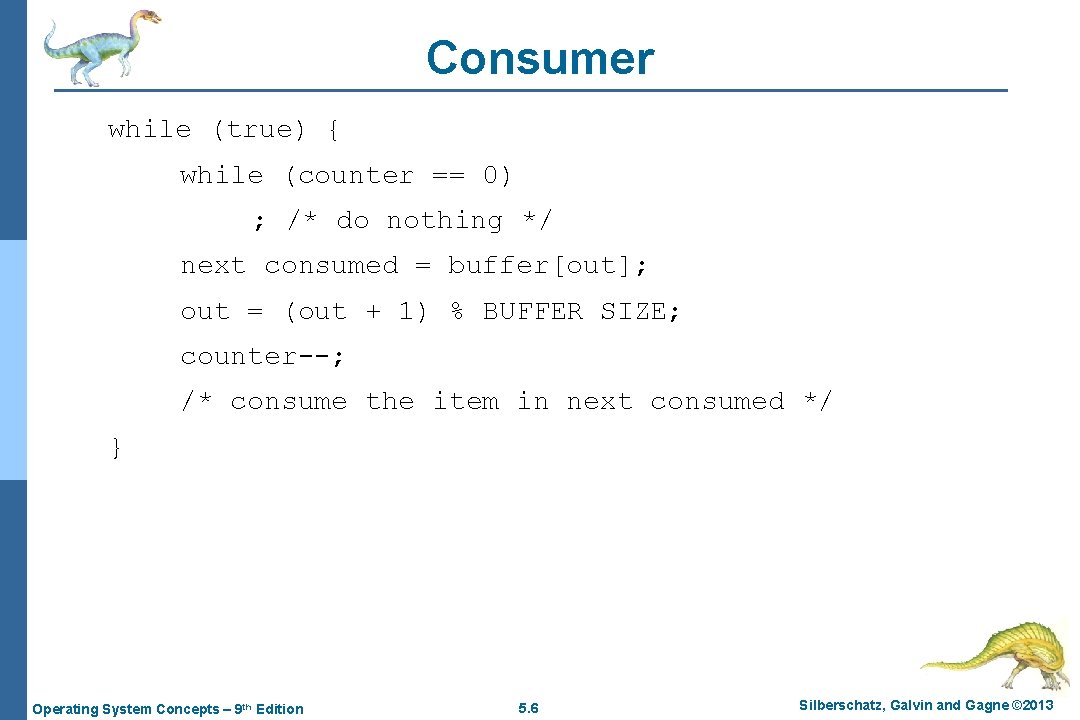 Consumer

while (true) {
    while (counter == 0)
        ; /* do nothing */
    next consumed = buffer[out];
    out = (out + 1) % BUFFER SIZE;
    counter--;
    /* consume the item in next consumed */
}

Operating System Concepts – 9th Edition

5.6

Silberschatz, Galvin and Gagne ©2013